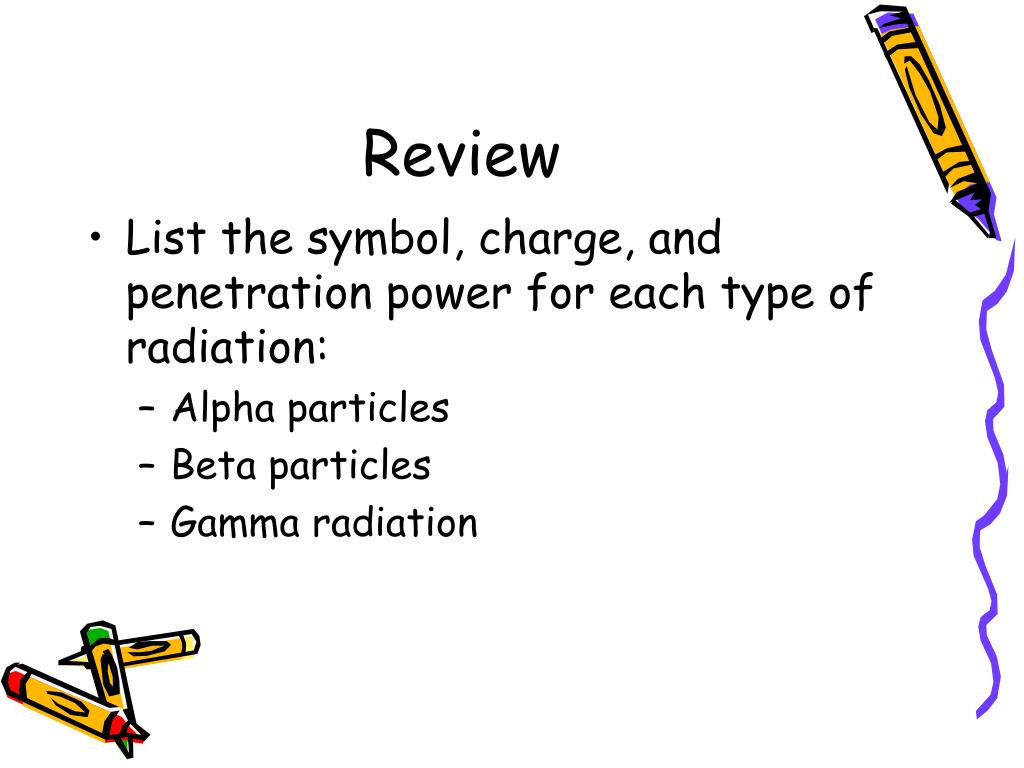 Review

• List the symbol, charge, and penetration power for each type of radiation:
 – Alpha particles
 – Beta particles
 – Gamma radiation